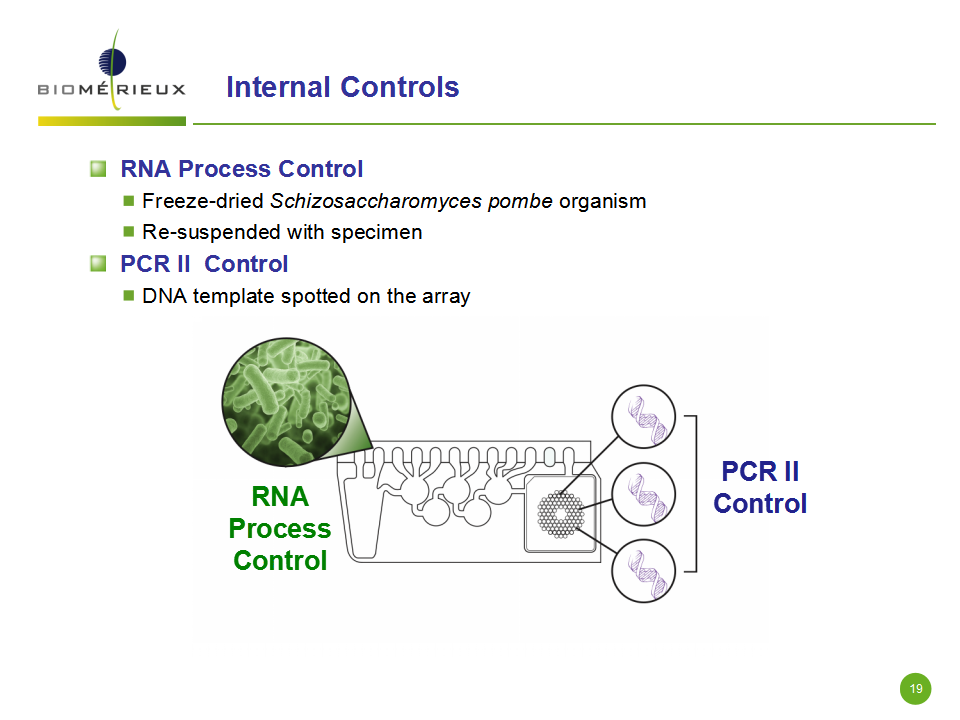 BIOMÉRIEUX

Internal Controls

RNA Process Control

Freeze-dried Schizosaccharomyces pombe organism

Re-suspended with specimen

PCR II Control

DNA template spotted on the array

RNA Process Control

PCR II Control

19